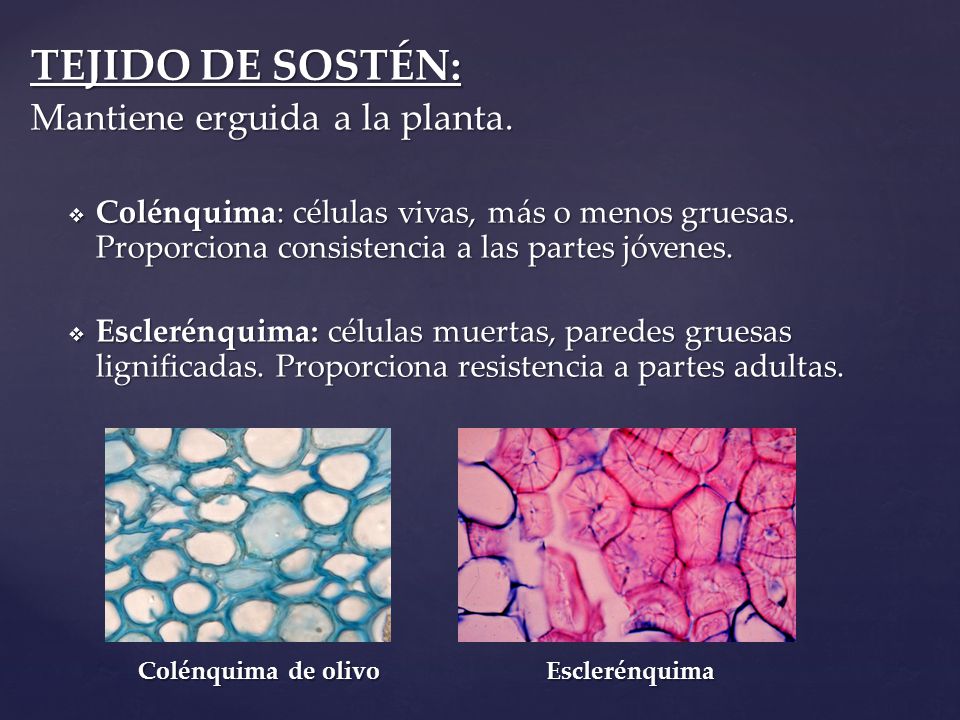 TEJIDO DE SOSTÉN:
Mantiene erguida a la planta.

❖ Colénquima: células vivas, más o menos gruesas. Proporciona consistencia a las partes jóvenes.

❖ Esclerénquima: células muertas, paredes gruesas lignificadas. Proporciona resistencia a partes adultas.

Colénquima de olivo

Esclerénquima